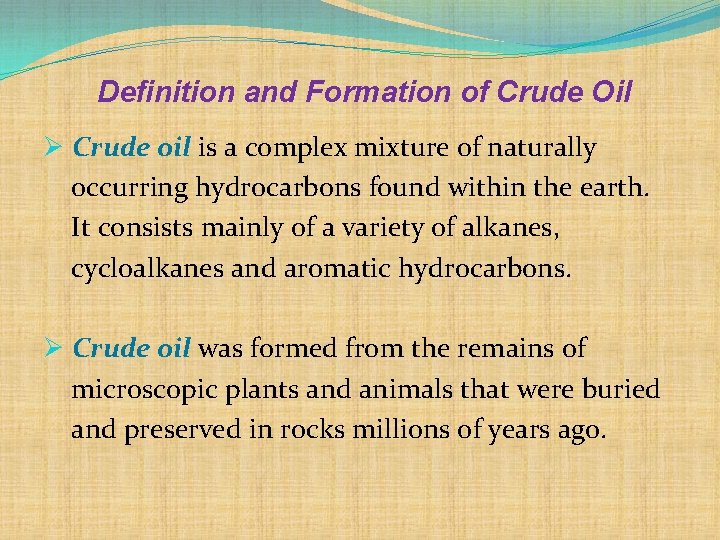 Definition and Formation of Crude Oil

➢ Crude oil is a complex mixture of naturally occurring hydrocarbons found within the earth. It consists mainly of a variety of alkanes, cycloalkanes and aromatic hydrocarbons.

➢ Crude oil was formed from the remains of microscopic plants and animals that were buried and preserved in rocks millions of years ago.